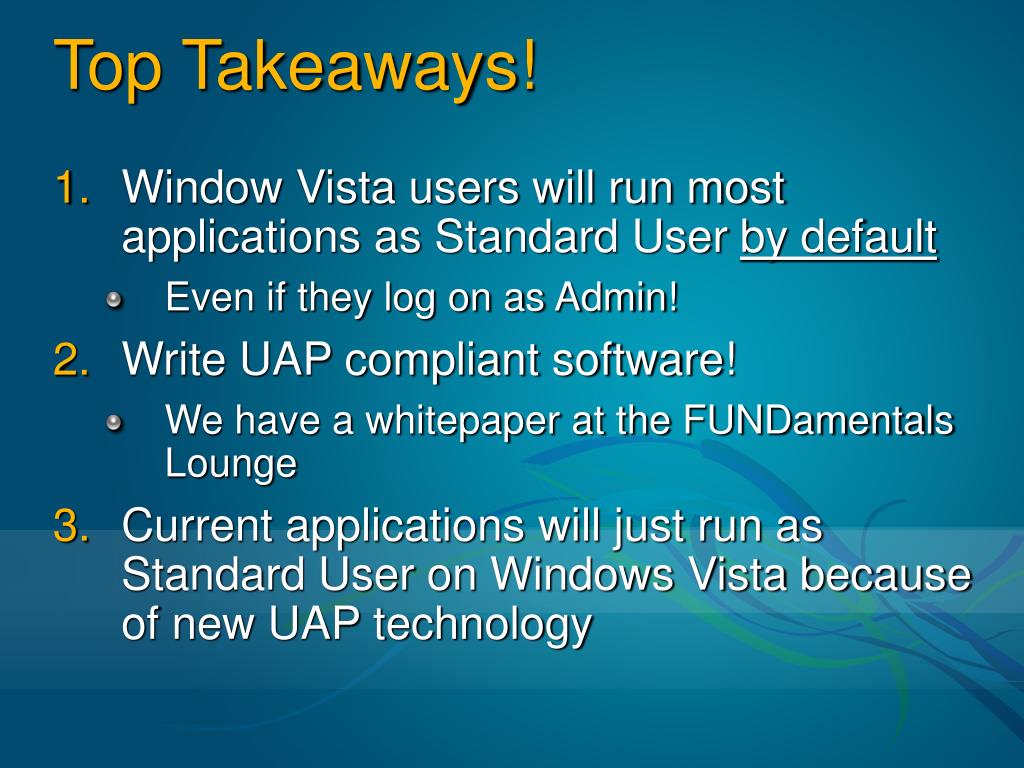 Top Takeaways!

1. Window Vista users will run most applications as Standard User by default

Even if they log on as Admin!

2. Write UAP compliant software!

We have a whitepaper at the FUNDamentals Lounge

3. Current applications will just run as Standard User on Windows Vista because of new UAP technology